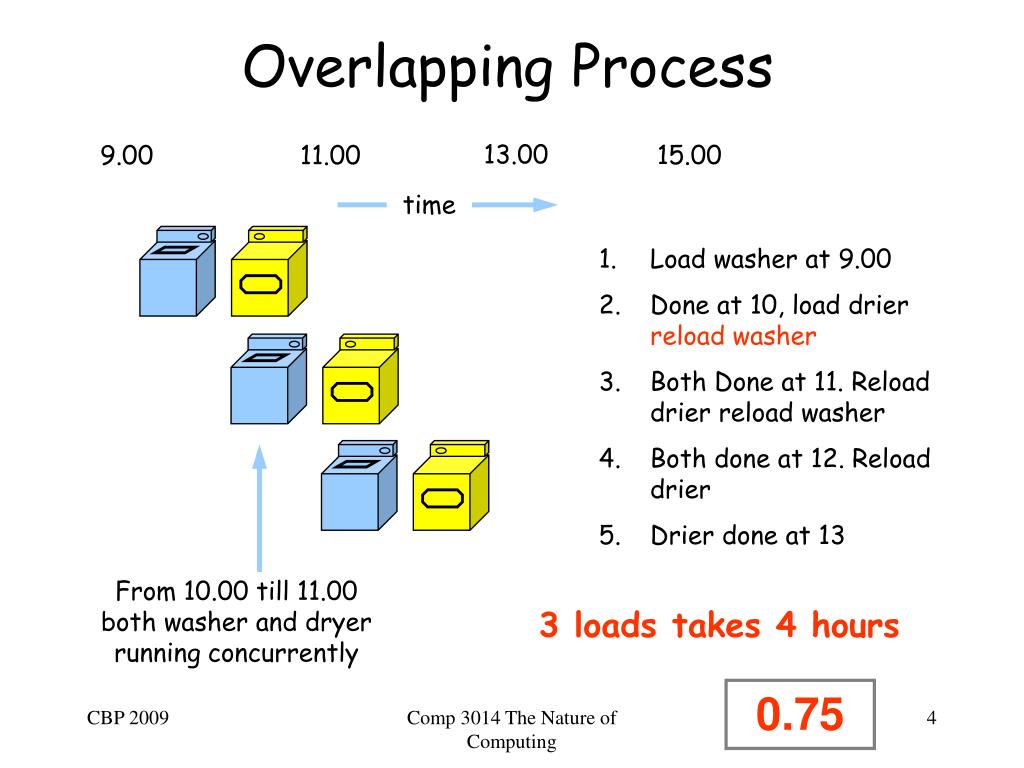 Overlapping Process

9.00 11.00 13.00 15.00

time

1. Load washer at 9.00
2. Done at 10, load drier reload washer
3. Both Done at 11. Reload drier reload washer
4. Both done at 12. Reload drier
5. Drier done at 13

From 10.00 till 11.00 both washer and dryer running concurrently

3 loads takes 4 hours

0.75

CBP 2009

Comp 3014 The Nature of Computing

4